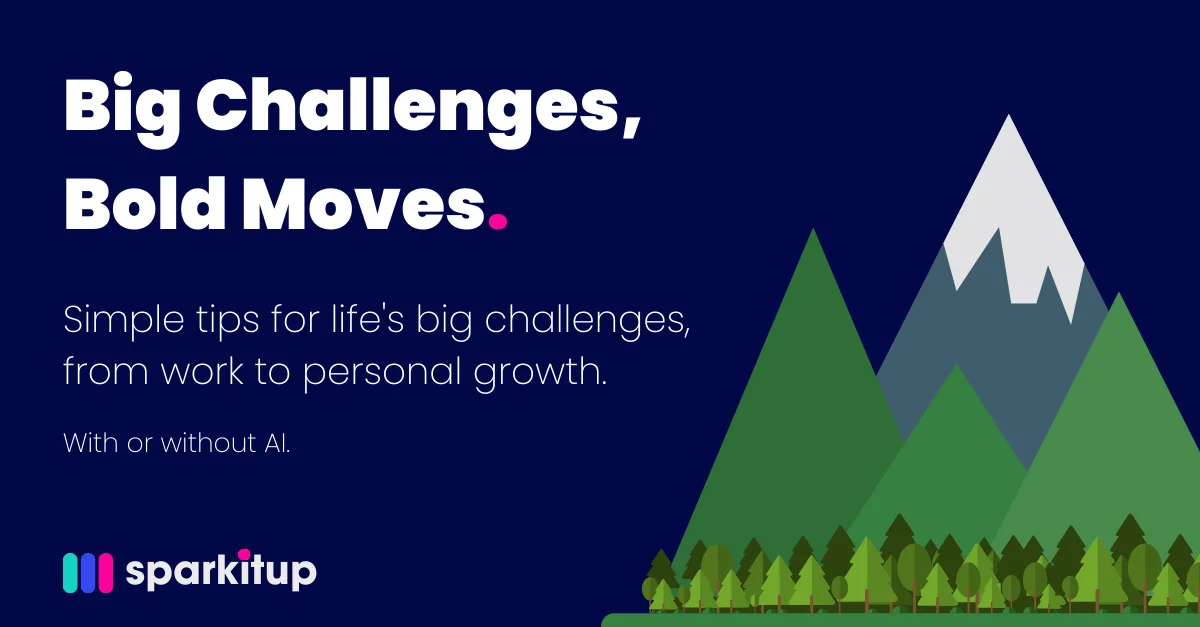 Big Challenges, Bold Moves.

Simple tips for life's big challenges, from work to personal growth.

With or without AI.

sparkitup